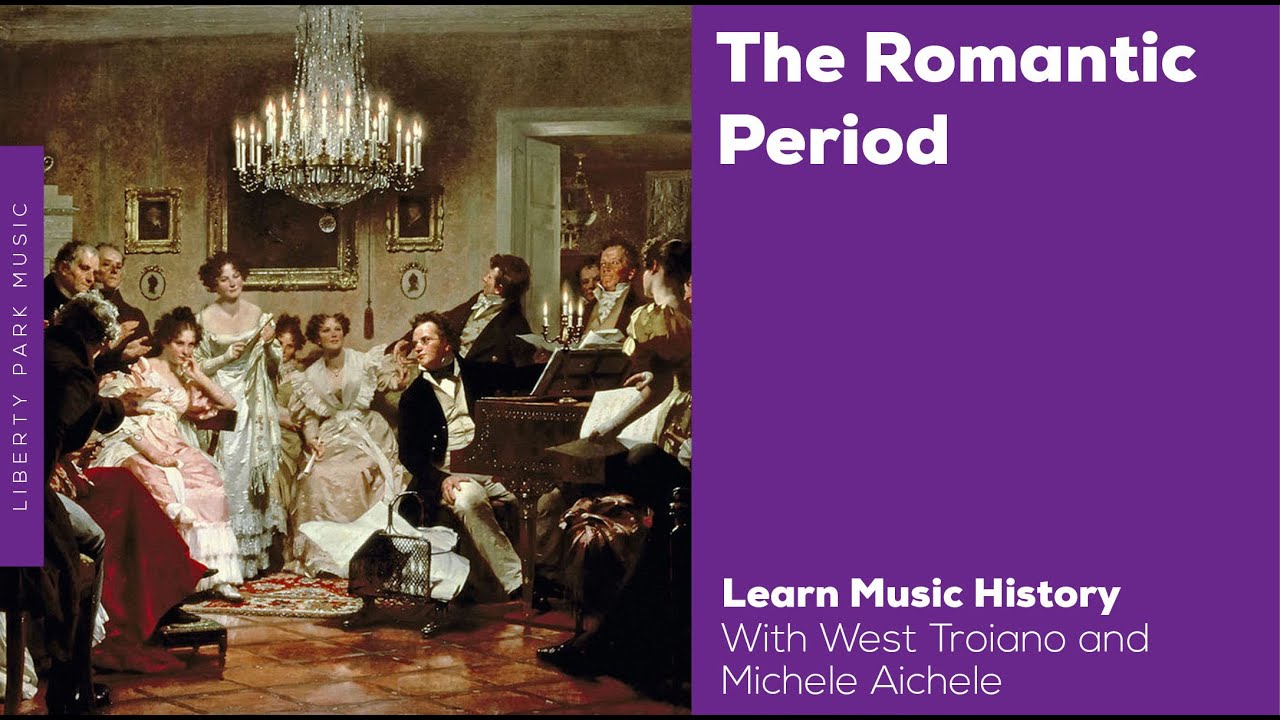 LIBERTY PARK MUSIC

The Romantic Period

Learn Music History
With West Troiano and Michele Aichele